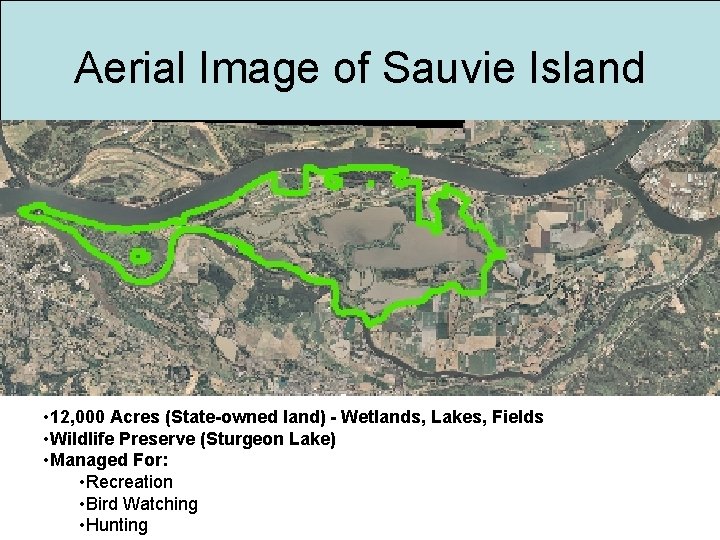 Aerial Image of Sauvie Island

•12,000 Acres (State-owned land) - Wetlands, Lakes, Fields
•Wildlife Preserve (Sturgeon Lake)
•Managed For:
•Recreation
•Bird Watching
•Hunting